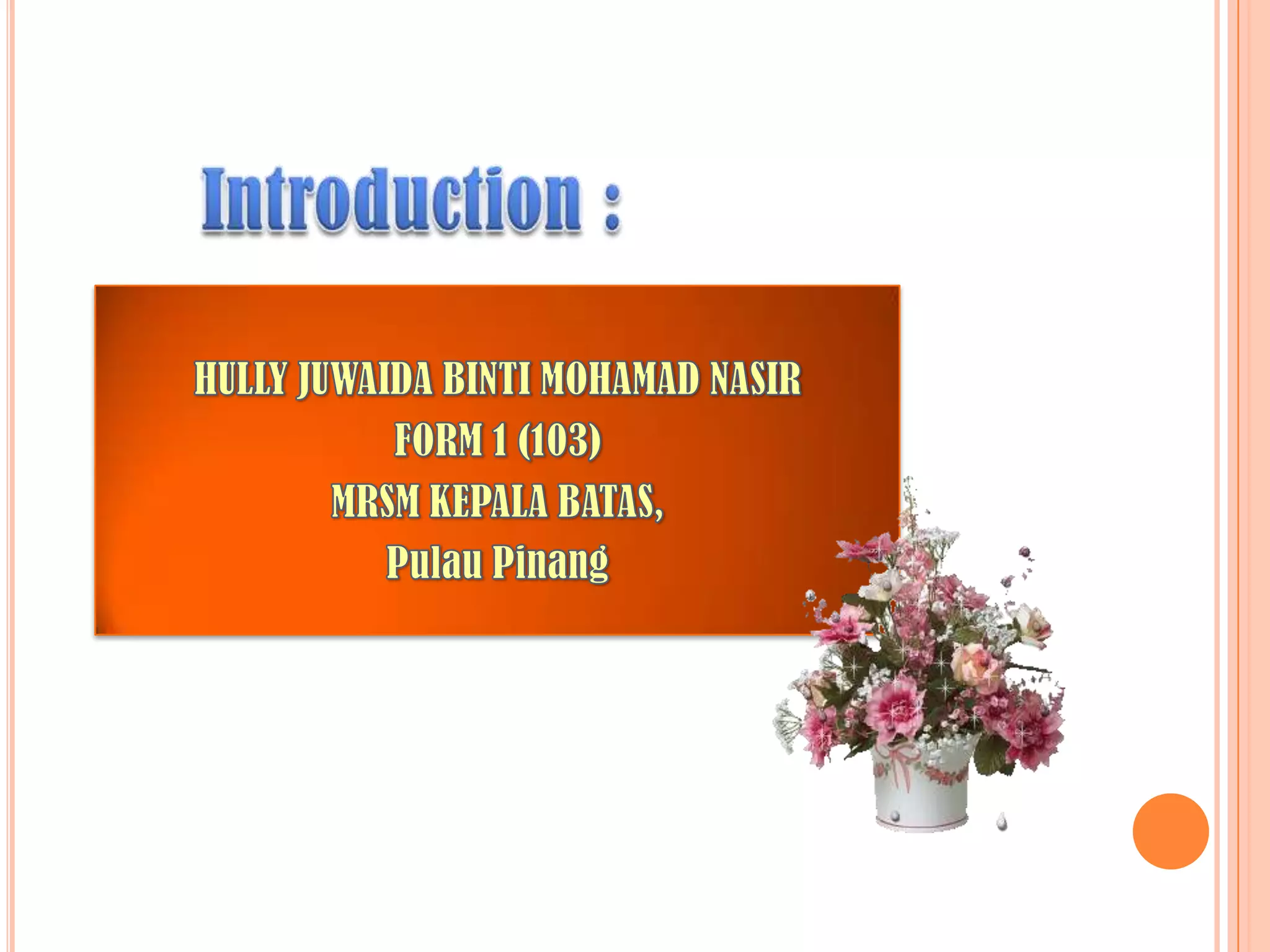 Introduction :

HULLY JUWAIDA BINTI MOHAMAD NASIR
FORM 1 (103)
MRSM KEPALA BATAS,
Pulau Pinang